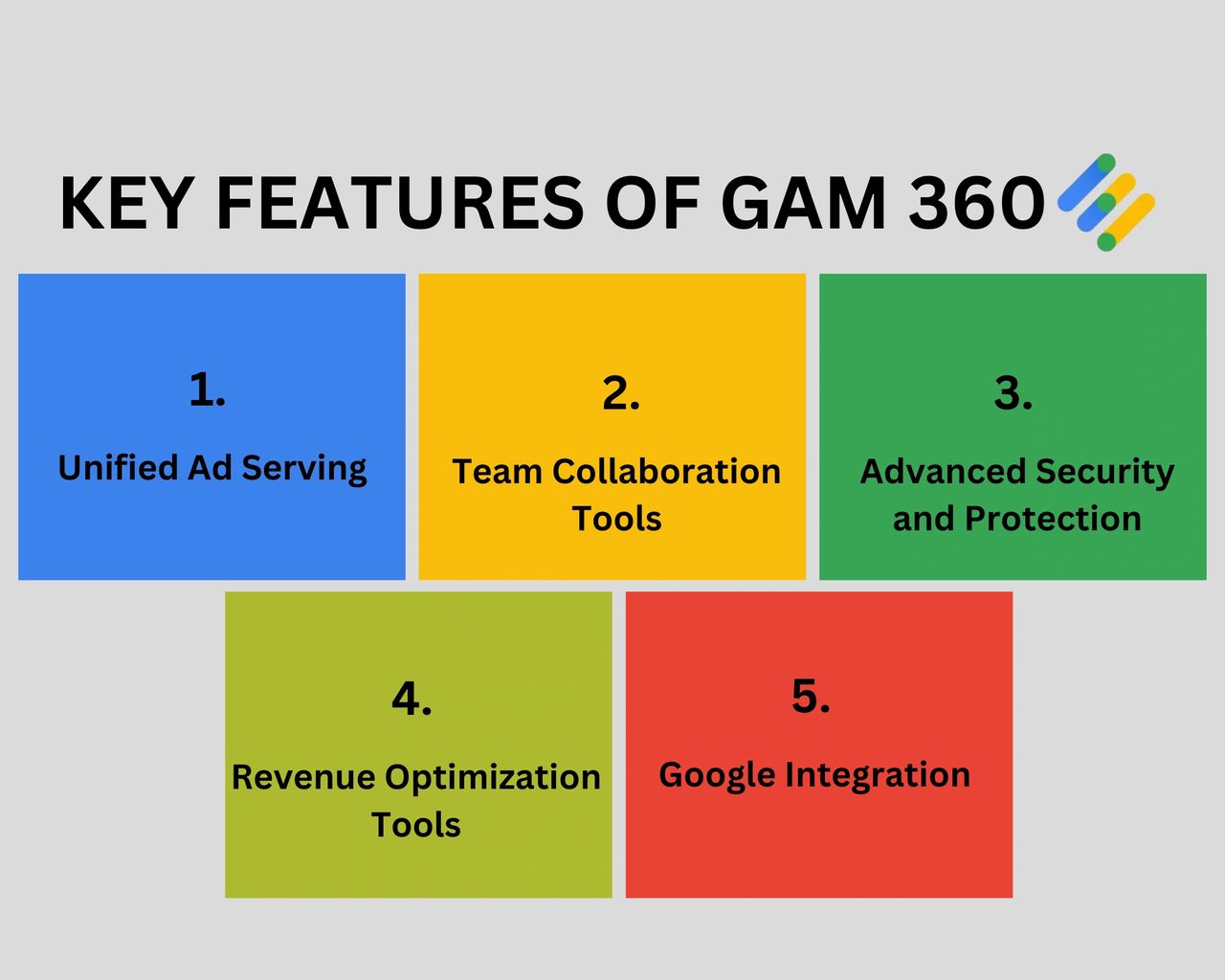 KEY FEATURES OF GAM 360

1.
Unified Ad Serving

2.
Team Collaboration Tools

3.
Advanced Security and Protection

4.
Revenue Optimization Tools

5.
Google Integration